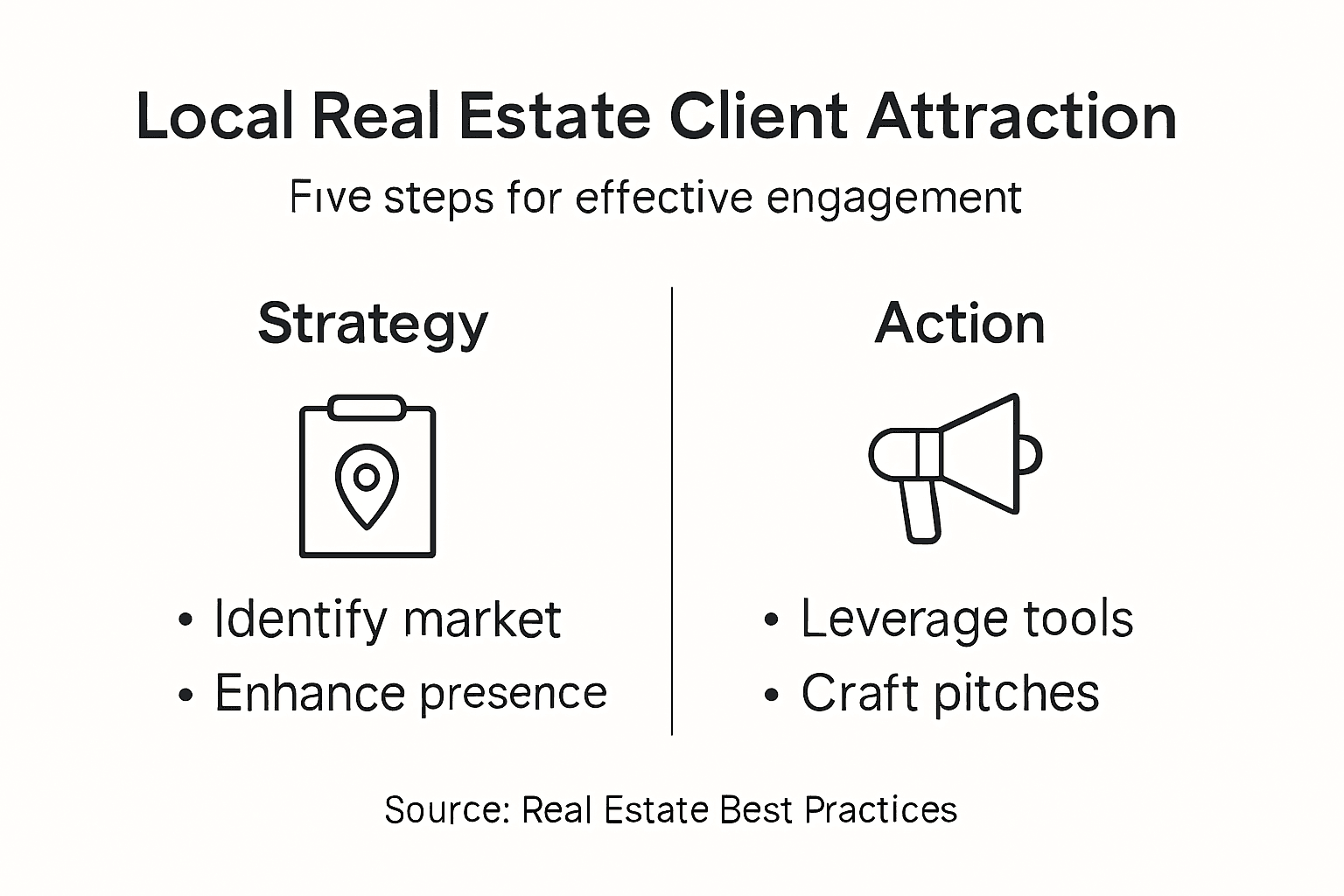 Local Real Estate Client Attraction

Five steps for effective engagement

Strategy

• Identify market
• Enhance presence

Action

• Leverage tools
• Craft pitches

Source: Real Estate Best Practices